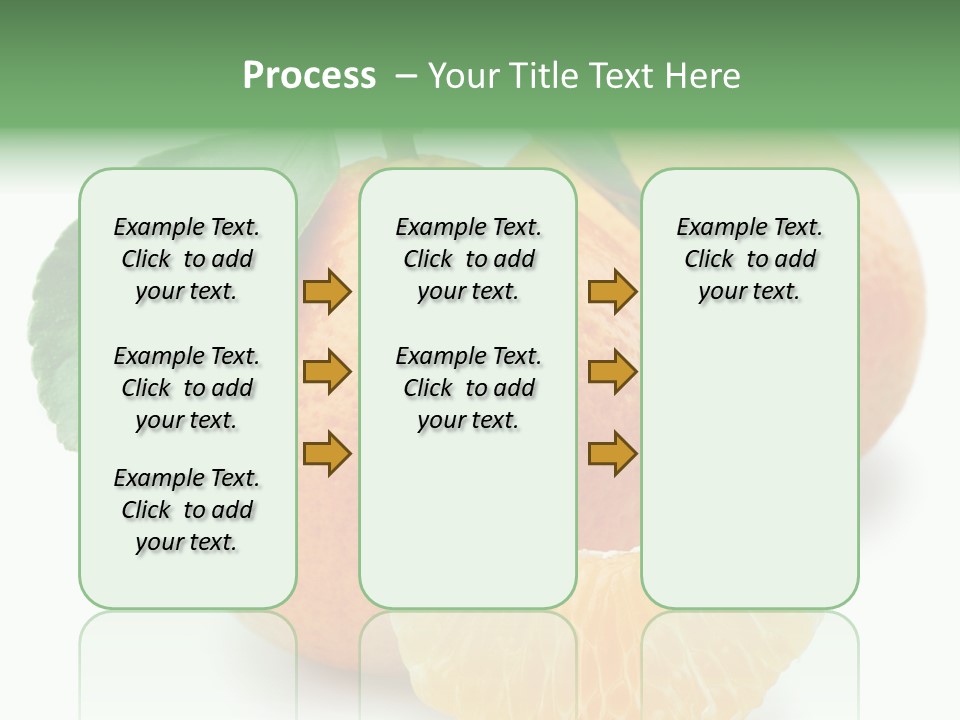 Process – Your Title Text Here

Example Text. Click to add your text.

Example Text. Click to add your text.

Example Text. Click to add your text.

Example Text. Click to add your text.

Example Text. Click to add your text.

Example Text. Click to add your text.